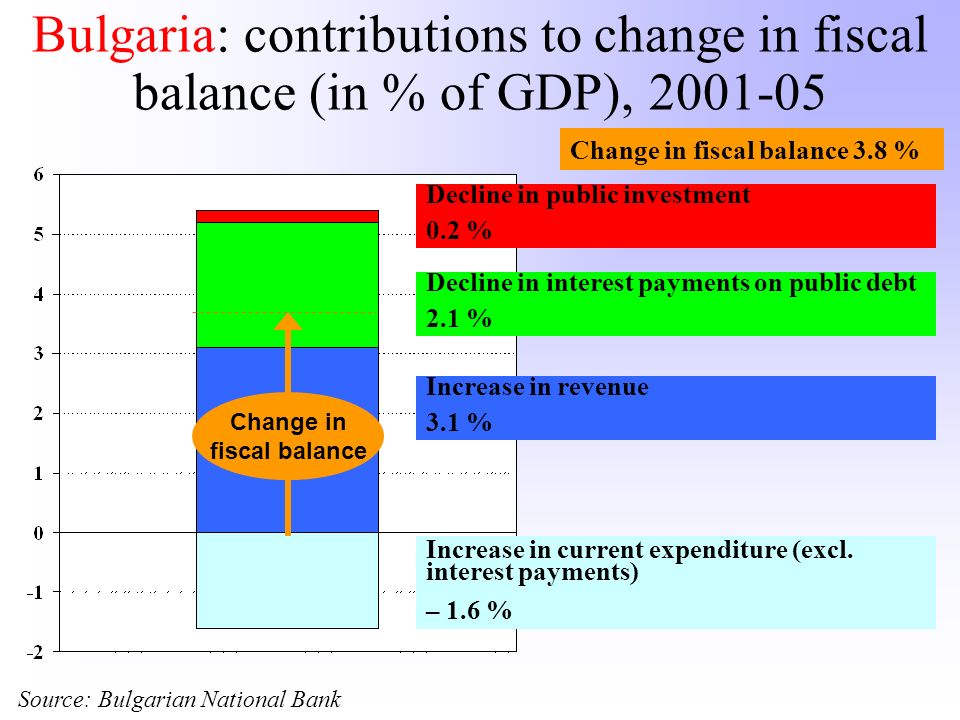 Bulgaria: contributions to change in fiscal balance (in % of GDP), 2001-05

Change in fiscal balance 3.8 %

6
5
4
3
2
1
0
-1
-2

Change in fiscal balance

Decline in public investment
0.2 %

Decline in interest payments on public debt
2.1 %

Increase in revenue
3.1 %

Increase in current expenditure (excl. interest payments)
– 1.6 %

Source: Bulgarian National Bank